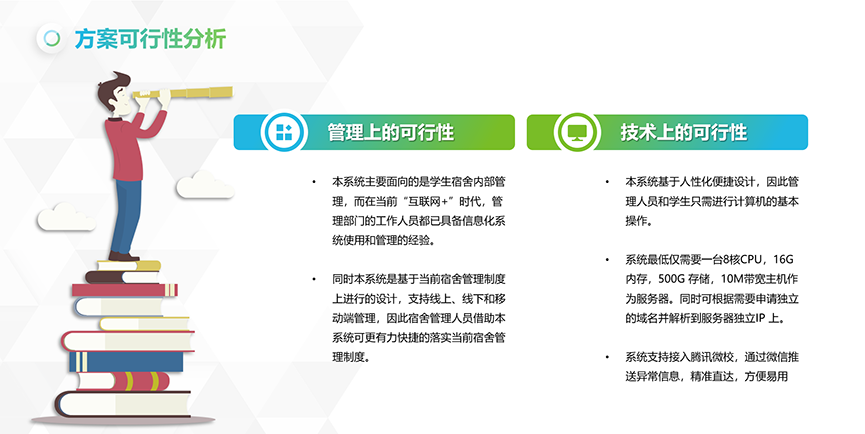 方案可行性分析

管理上的可行性

• 本系统主要面向的是学生宿舍内部管理，而在当前“互联网+”时代，管理部门的工作人员都已具备信息化系统使用和管理的经验。

• 同时本系统是基于当前宿舍管理制度上进行的设计，支持线上、线下和移动端管理，因此宿舍管理人员借助本系统可更有力快捷的落实当前宿舍管理制度。

技术上的可行性

• 本系统基于人性化便捷设计，因此管理人员和学生只需进行计算机的基本操作。

• 系统最低仅需要一台8核CPU，16G内存，500G 存储，10M带宽主机作为服务器。同时可根据需要申请独立的域名并解析到服务器独立IP 上。

• 系统支持接入腾讯微校，通过微信推送异常信息，精准直达，方便易用